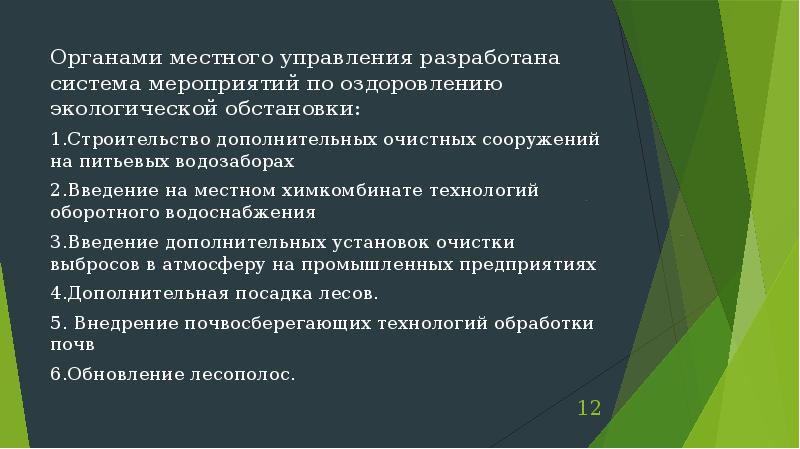 Органами местного управления разработана система мероприятий по оздоровлению экологической обстановки:

1.Строительство дополнительных очистных сооружений на питьевых водозаборах

2.Введение на местном химкомбинате технологий оборотного водоснабжения

3.Введение дополнительных установок очистки выбросов в атмосферу на промышленных предприятиях

4.Дополнительная посадка лесов.

5. Внедрение почвосберегающих технологий обработки почв

6.Обновление лесополос.

12